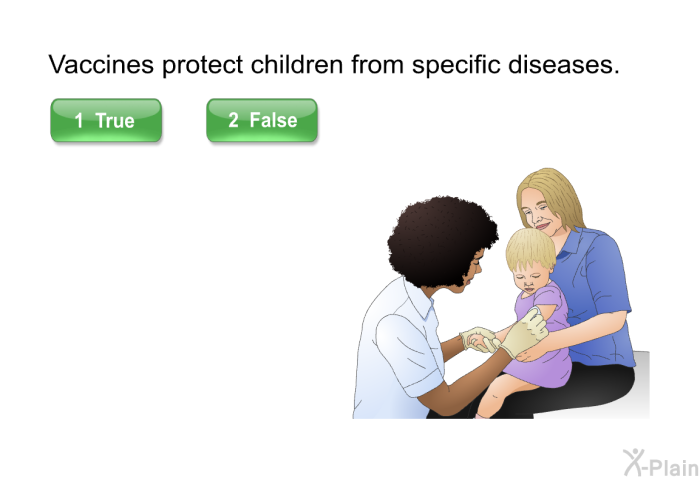 Vaccines protect children from specific diseases.

1 True

2 False

X-Plain